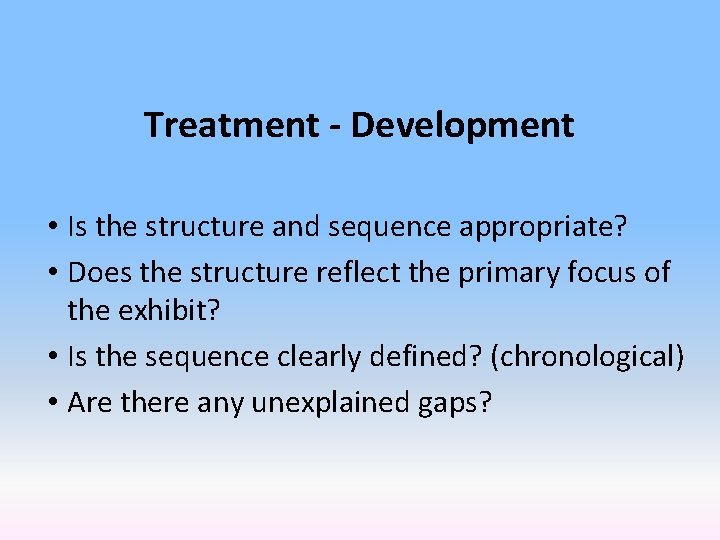 Treatment - Development

• Is the structure and sequence appropriate?
• Does the structure reflect the primary focus of the exhibit?
• Is the sequence clearly defined? (chronological)
• Are there any unexplained gaps?